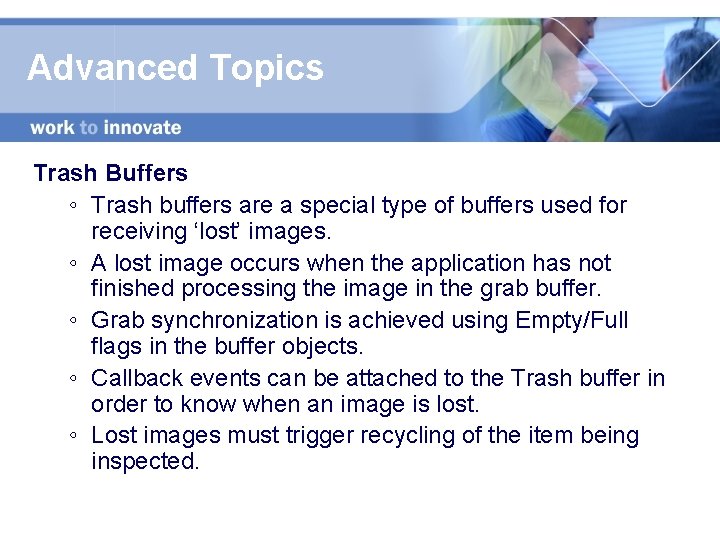 Advanced Topics

work to innovate

Trash Buffers

◦ Trash buffers are a special type of buffers used for receiving ‘lost’ images.

◦ A lost image occurs when the application has not finished processing the image in the grab buffer.

◦ Grab synchronization is achieved using Empty/Full flags in the buffer objects.

◦ Callback events can be attached to the Trash buffer in order to know when an image is lost.

◦ Lost images must trigger recycling of the item being inspected.